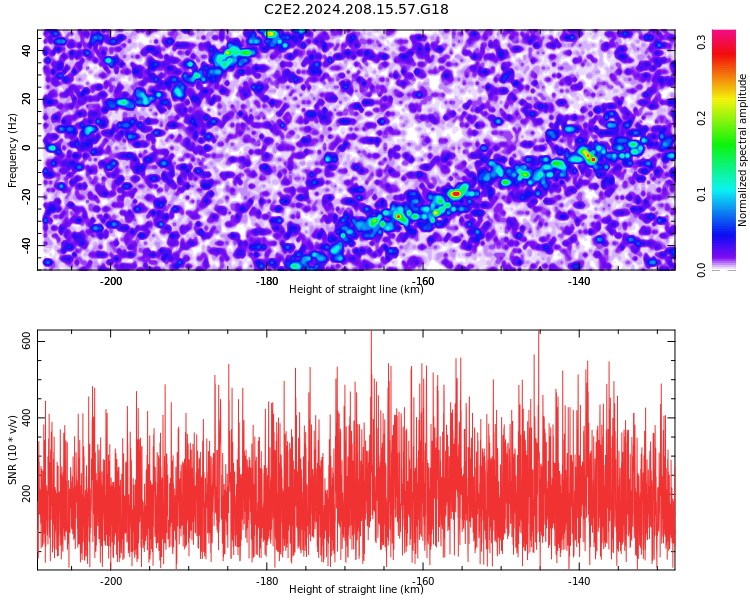 C2E2.2024.208.15.57.G18

Frequency (Hz)
40
20
0
-20
-40
-200
-180
-160
-140
Height of straight line (km)

Normalized spectral amplitude
0.0
0.1
0.2
0.3

SNR (10 * v/v)
600
400
200
-200
-180
-160
-140
Height of straight line (km)